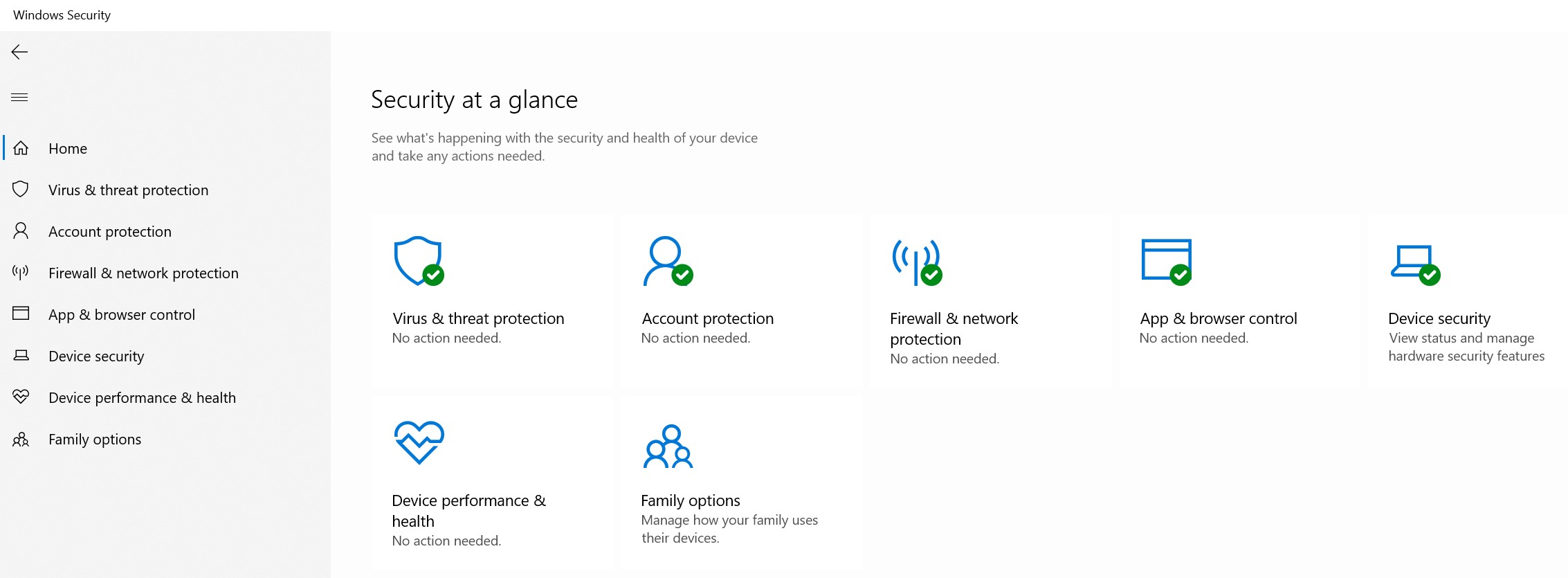 Windows Security

Home

Virus & threat protection

Account protection

Firewall & network protection

App & browser control

Device security

Device performance & health

Family options

Security at a glance

See what's happening with the security and health of your device and take any actions needed.

Virus & threat protection
No action needed.

Account protection
No action needed.

Firewall & network protection
No action needed.

App & browser control
No action needed.

Device security
View status and manage hardware security features

Device performance & health
No action needed.

Family options
Manage how your family uses their devices.